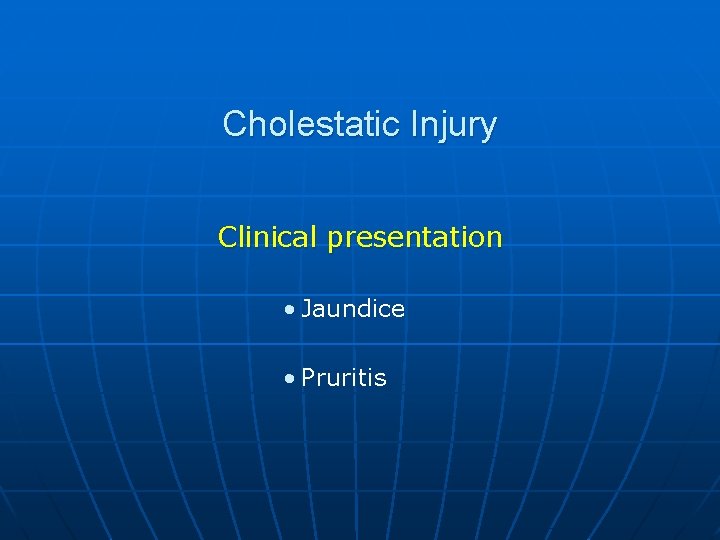 Cholestatic Injury

Clinical presentation

• Jaundice

• Pruritis